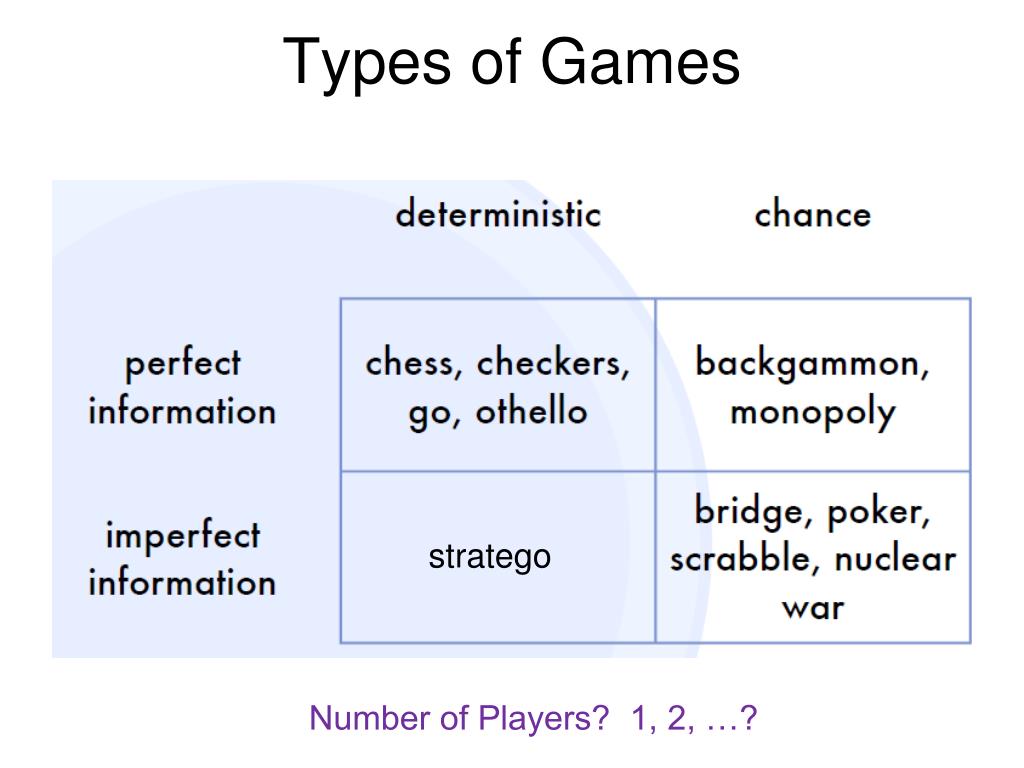 Types of Games

| | deterministic | chance |
|---|---|---|
| perfect information | chess, checkers, go, othello | backgammon, monopoly |
| imperfect information | stratego | bridge, poker, scrabble, nuclear war |

Number of Players? 1, 2, …?